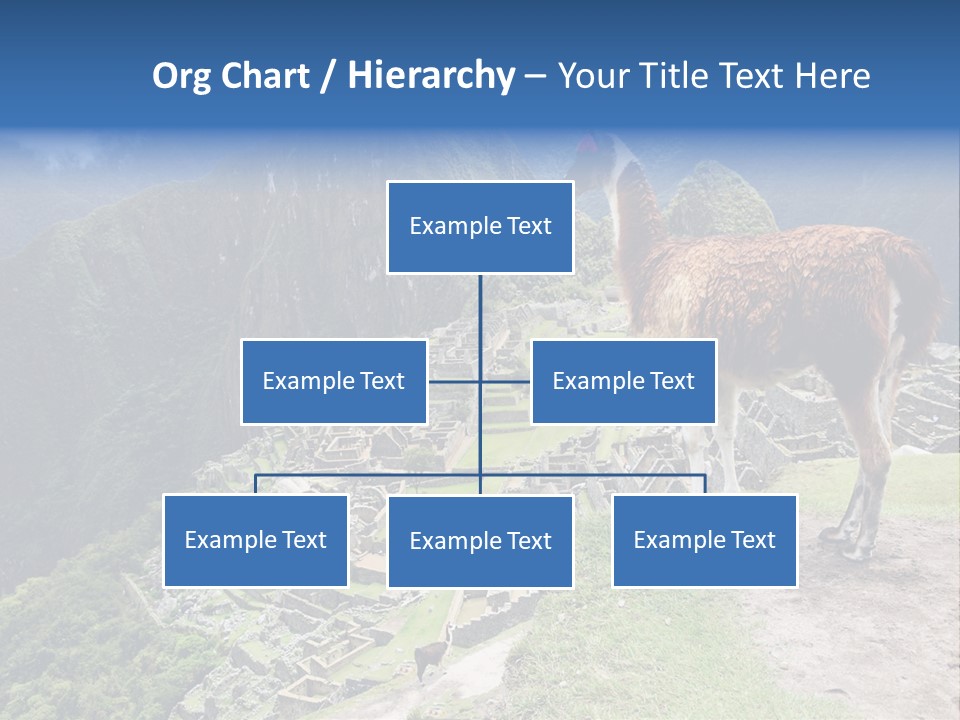 Org Chart / Hierarchy – Your Title Text Here

Example Text

Example Text

Example Text

Example Text

Example Text

Example Text